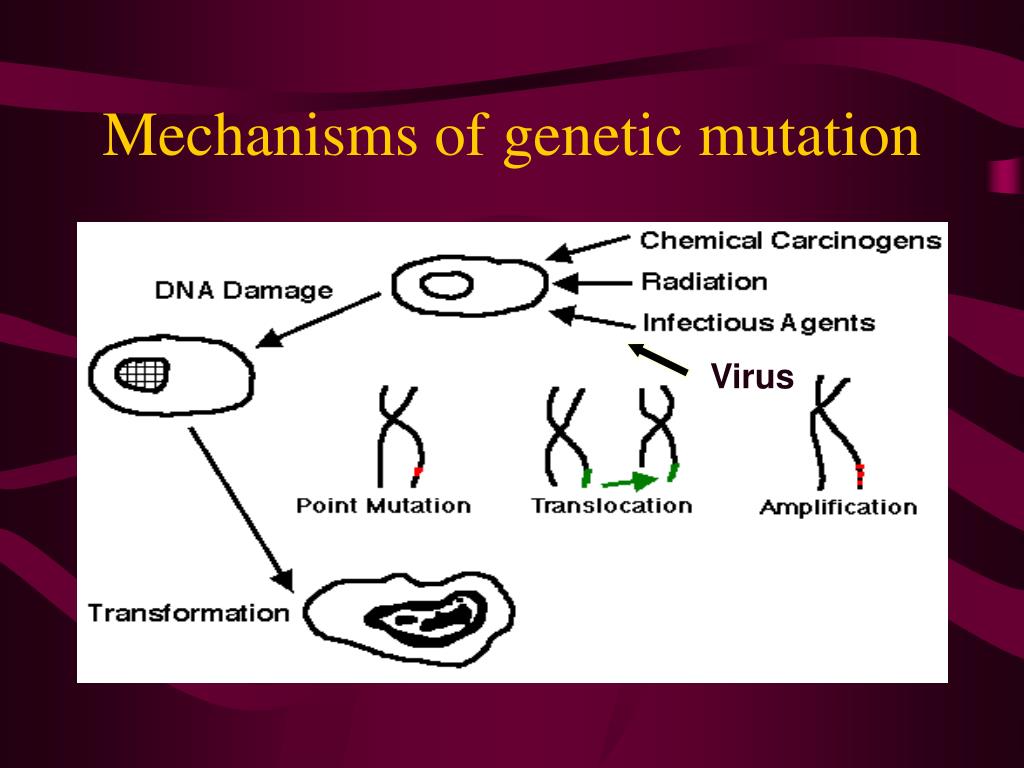 Mechanisms of genetic mutation

Chemical Carcinogens
Radiation
Infectious Agents
DNA Damage
Virus
Point Mutation
Translocation
Amplification
Transformation